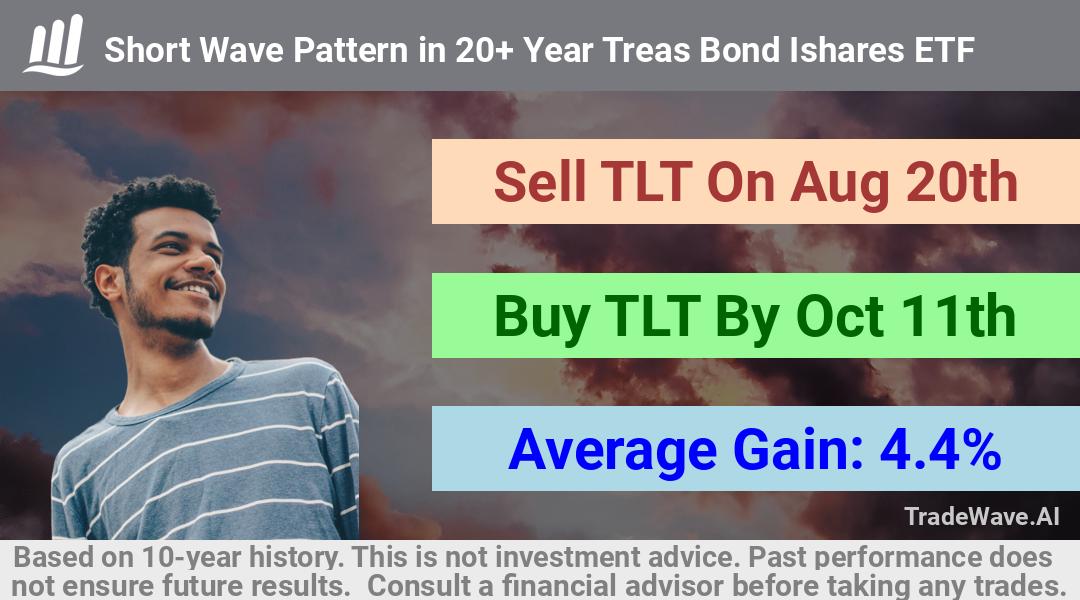 Short Wave Pattern in 20+ Year Treas Bond Ishares ETF

Sell TLT On Aug 20th

Buy TLT By Oct 11th

Average Gain: 4.4%

TradeWave.AI

Based on 10-year history. This is not investment advice. Past performance does not ensure future results. Consult a financial advisor before taking any trades.